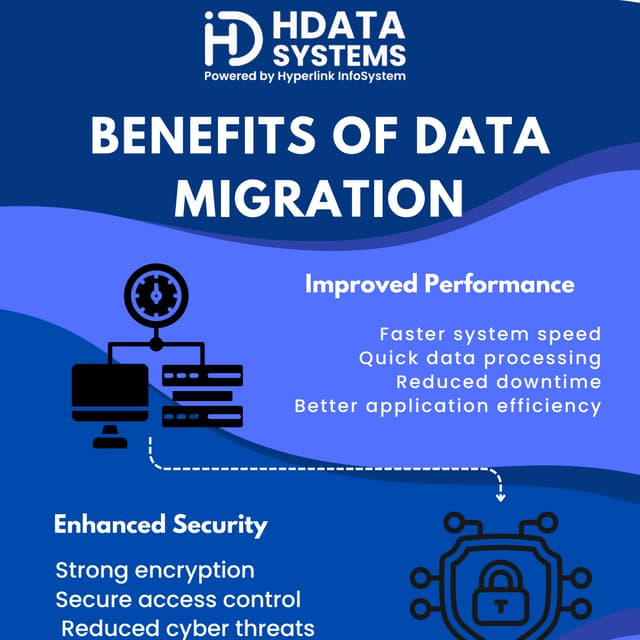 HDATA SYSTEMS
Powered by Hyperlink InfoSystem

BENEFITS OF DATA MIGRATION

Improved Performance

Faster system speed
Quick data processing
Reduced downtime
Better application efficiency

Enhanced Security

Strong encryption
Secure access control
Reduced cyber threats